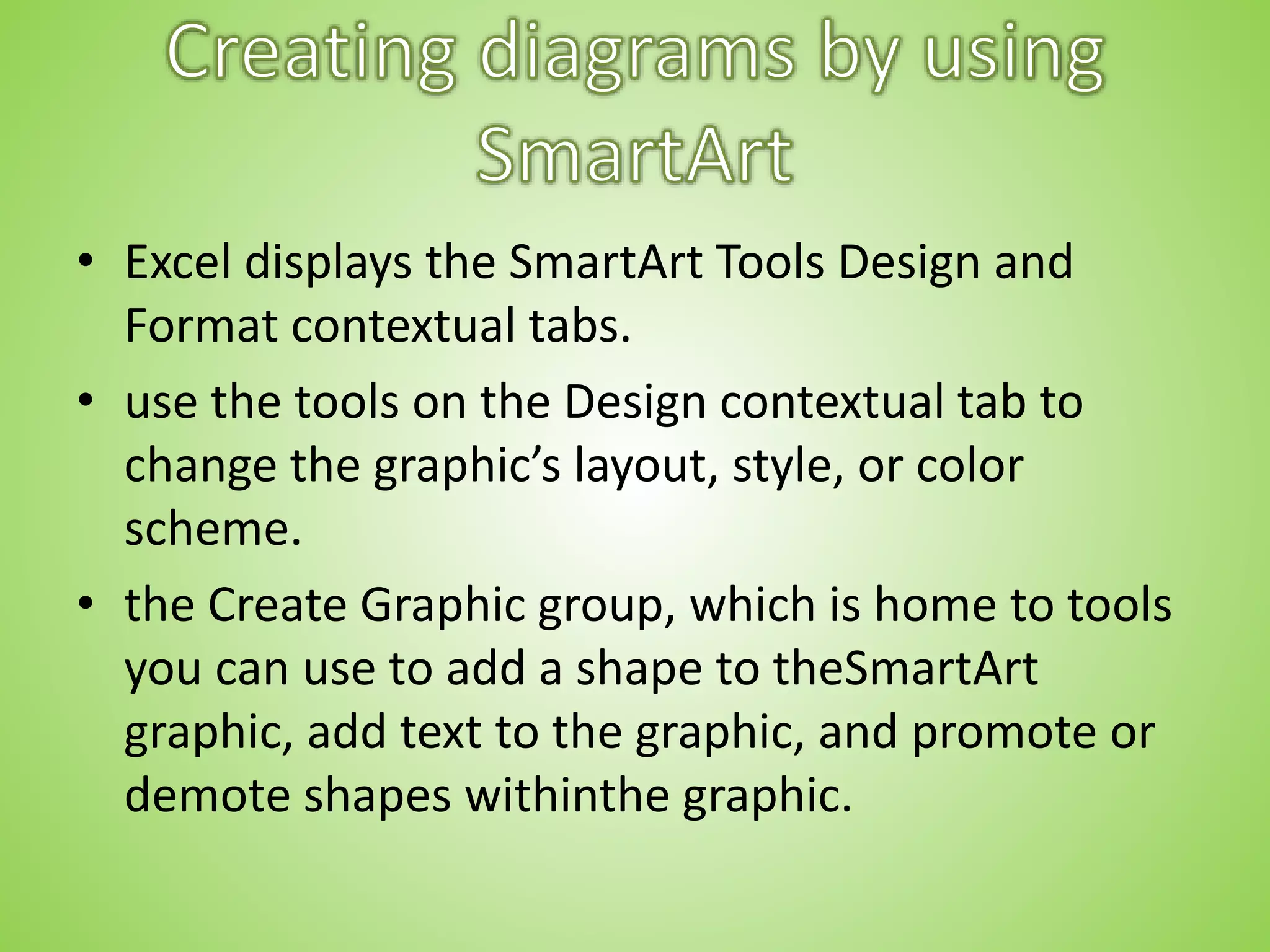 Creating diagrams by using SmartArt

• Excel displays the SmartArt Tools Design and Format contextual tabs.

• use the tools on the Design contextual tab to change the graphic’s layout, style, or color scheme.

• the Create Graphic group, which is home to tools you can use to add a shape to theSmartArt graphic, add text to the graphic, and promote or demote shapes withinthe graphic.